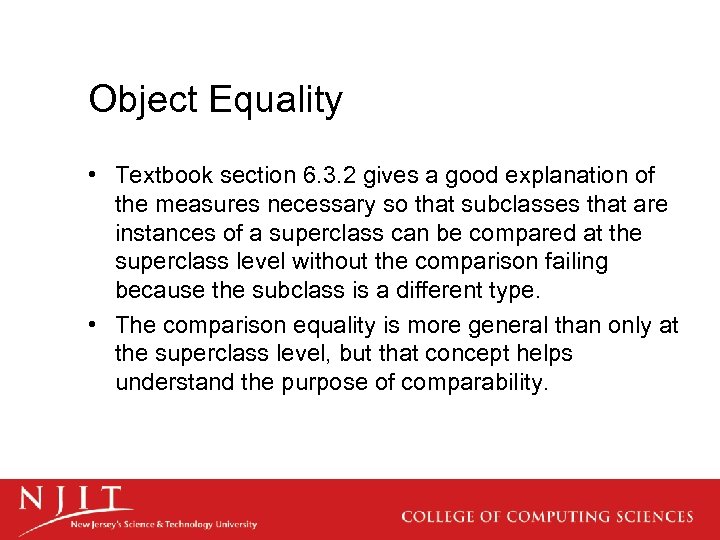 Object Equality

• Textbook section 6.3.2 gives a good explanation of the measures necessary so that subclasses that are instances of a superclass can be compared at the superclass level without the comparison failing because the subclass is a different type.
• The comparison equality is more general than only at the superclass level, but that concept helps understand the purpose of comparability.

NJIT
New Jersey's Science & Technology University

COLLEGE OF COMPUTING SCIENCES